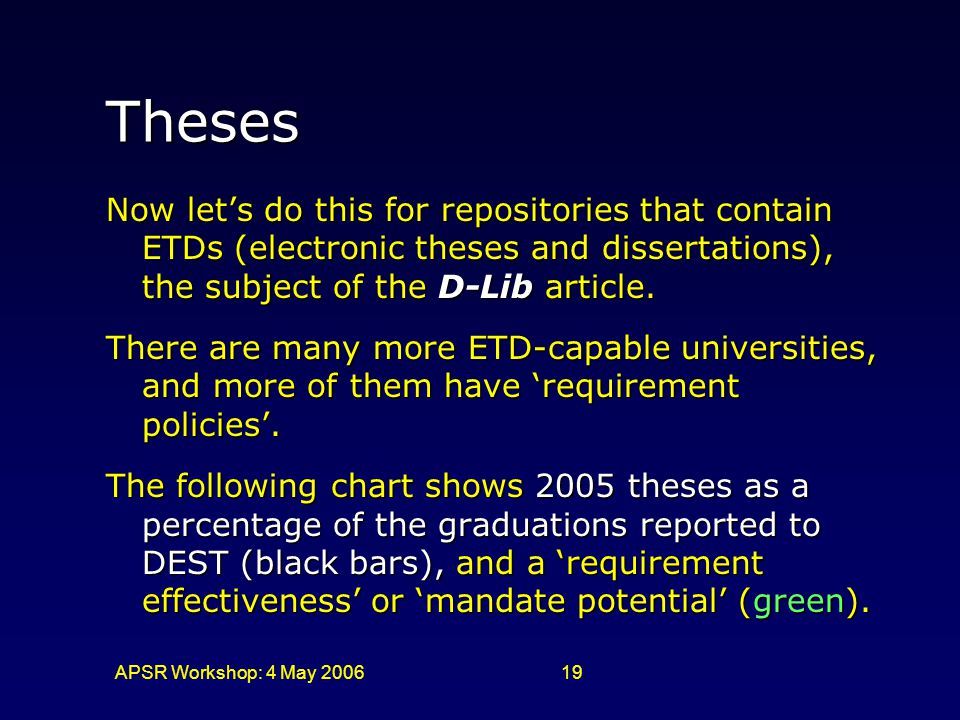 Theses

Now let’s do this for repositories that contain ETDs (electronic theses and dissertations), the subject of the D-Lib article.

There are many more ETD-capable universities, and more of them have ‘requirement policies’.

The following chart shows 2005 theses as a percentage of the graduations reported to DEST (black bars), and a ‘requirement effectiveness’ or ‘mandate potential’ (green).

APSR Workshop: 4 May 2006

19